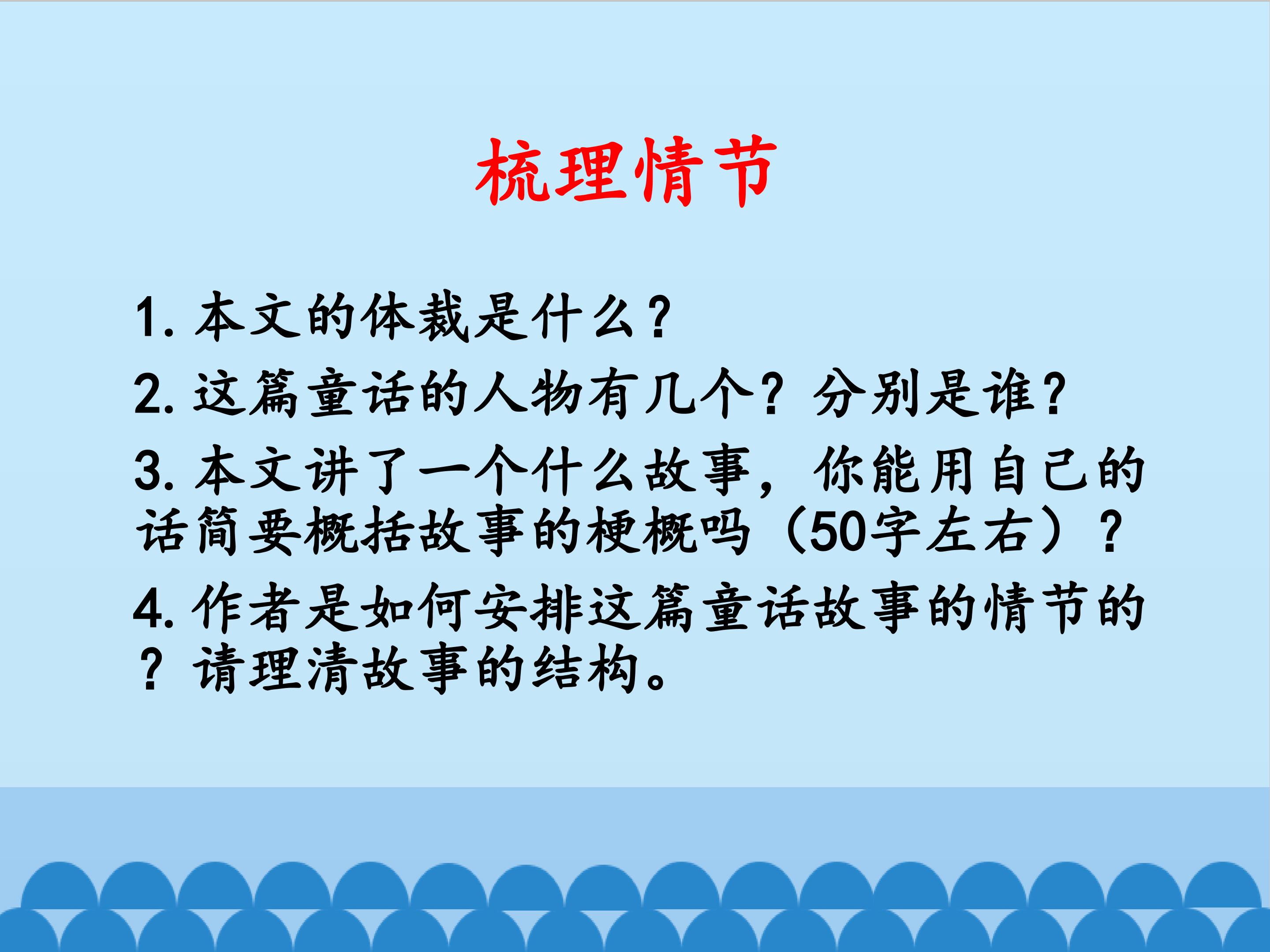 梳理情节

1. 本文的体裁是什么？

2. 这篇童话的人物有几个？分别是谁？

3. 本文讲了一个什么故事，你能用自己的话简要概括故事的梗概吗（50字左右）？

4. 作者是如何安排这篇童话故事的情节的？请理清故事的结构。